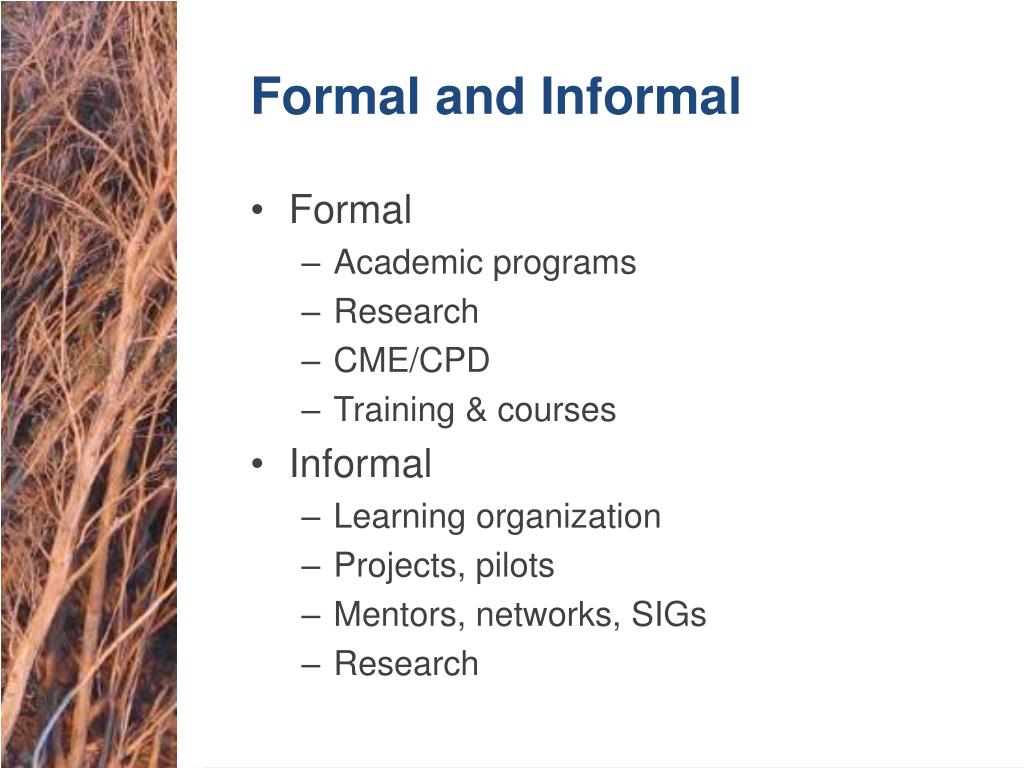 Formal and Informal

• Formal
– Academic programs
– Research
– CME/CPD
– Training & courses
• Informal
– Learning organization
– Projects, pilots
– Mentors, networks, SIGs
– Research